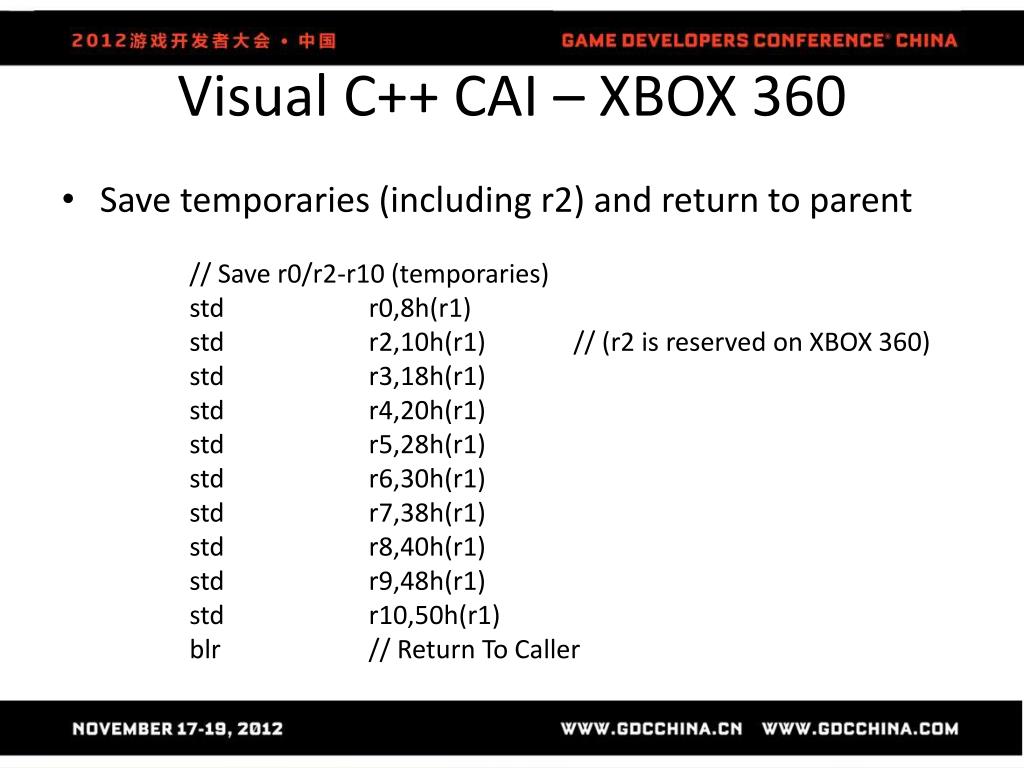 2012游戏开发者大会 • 中国
GAME DEVELOPERS CONFERENCE® CHINA

Visual C++ CAI – XBOX 360

• Save temporaries (including r2) and return to parent

// Save r0/r2-r10 (temporaries)
std r0,8h(r1)
std r2,10h(r1) // (r2 is reserved on XBOX 360)
std r3,18h(r1)
std r4,20h(r1)
std r5,28h(r1)
std r6,30h(r1)
std r7,38h(r1)
std r8,40h(r1)
std r9,48h(r1)
std r10,50h(r1)
blr // Return To Caller

NOVEMBER 17-19, 2012
WWW.GDCCHINA.CN WWW.GDCCHINA.COM